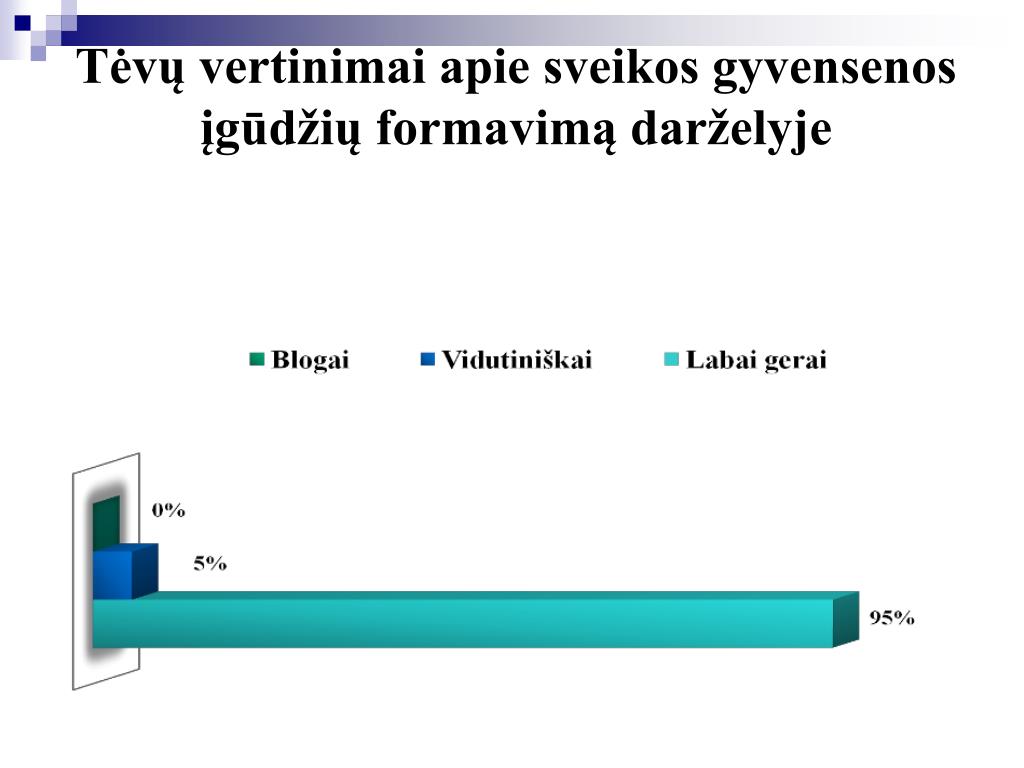 Tėvų vertinimai apie sveikos gyvensenos įgūdžių formavimą darželyje

Blogai Vidutiniškai Labai gerai

0%
5%
95%